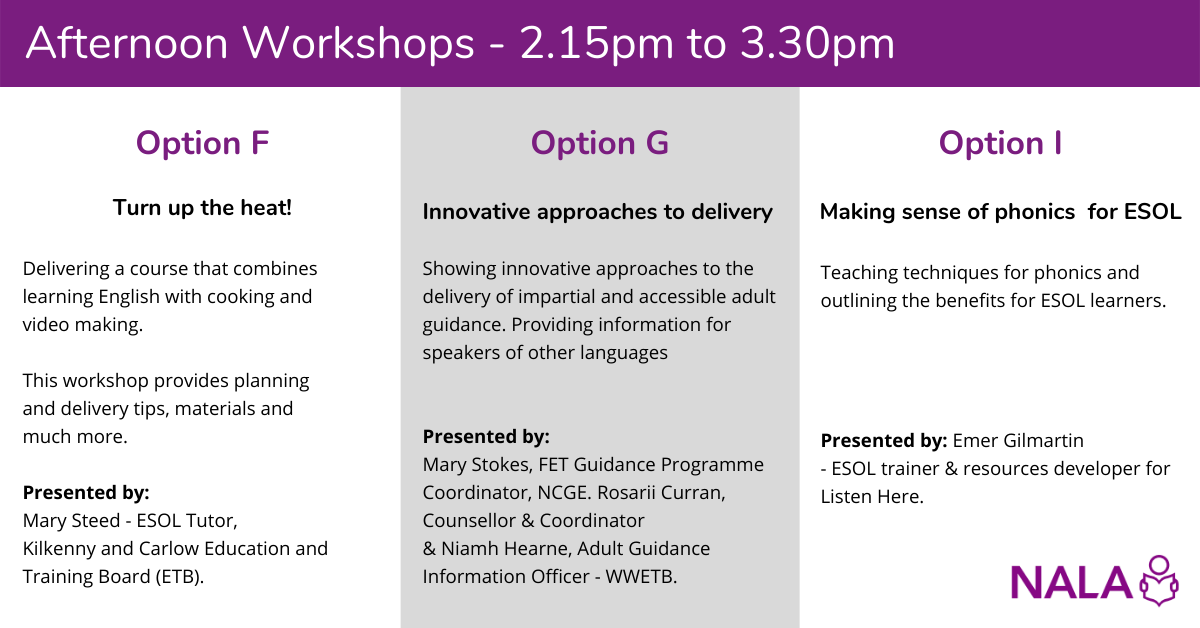 Afternoon Workshops - 2.15pm to 3.30pm

Option F

Turn up the heat!

Delivering a course that combines learning English with cooking and video making.

This workshop provides planning and delivery tips, materials and much more.

Presented by:
Mary Steed - ESOL Tutor, Kilkenny and Carlow Education and Training Board (ETB).

Option G

Innovative approaches to delivery

Showing innovative approaches to the delivery of impartial and accessible adult guidance. Providing information for speakers of other languages

Presented by:
Mary Stokes, FET Guidance Programme Coordinator, NCGE. Rosarii Curran, Counsellor & Coordinator & Niamh Hearne, Adult Guidance Information Officer - WWETB.

Option I

Making sense of phonics for ESOL

Teaching techniques for phonics and outlining the benefits for ESOL learners.

Presented by: Emer Gilmartin - ESOL trainer & resources developer for Listen Here.

NALA